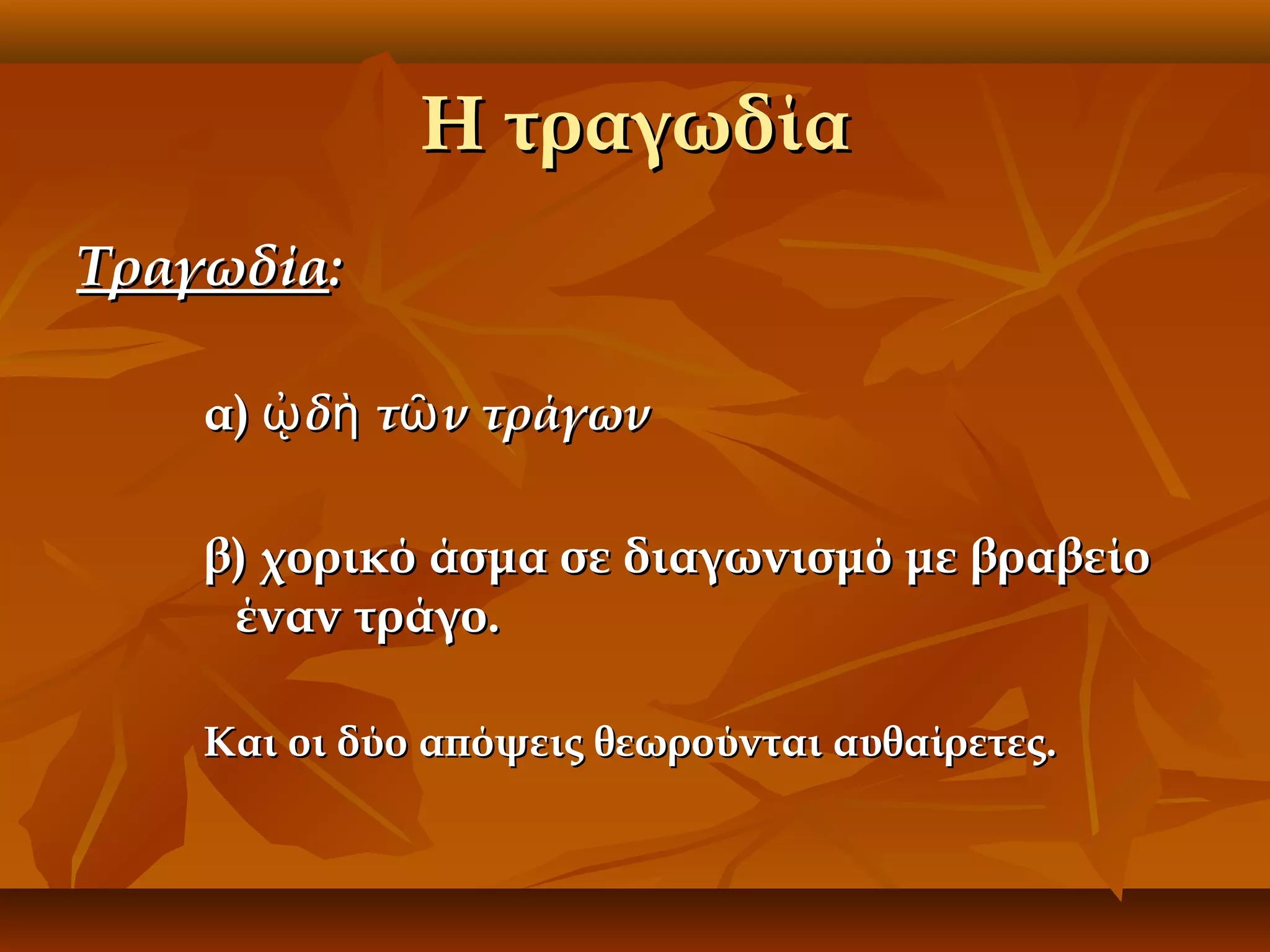 Η τραγωδία

Τραγωδία:

α) ᾠδὴ τῶν τράγων

β) χορικό άσμα σε διαγωνισμό με βραβείο έναν τράγο.

Και οι δύο απόψεις θεωρούνται αυθαίρετες.